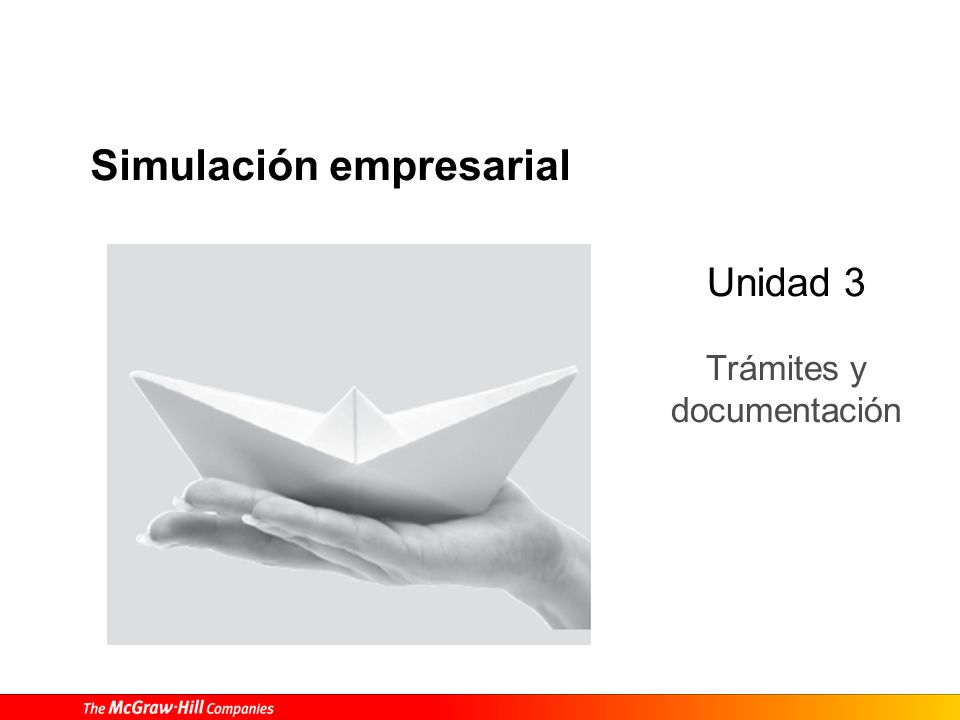 Simulación empresarial

Unidad 3

Trámites y documentación

The McGraw·Hill Companies